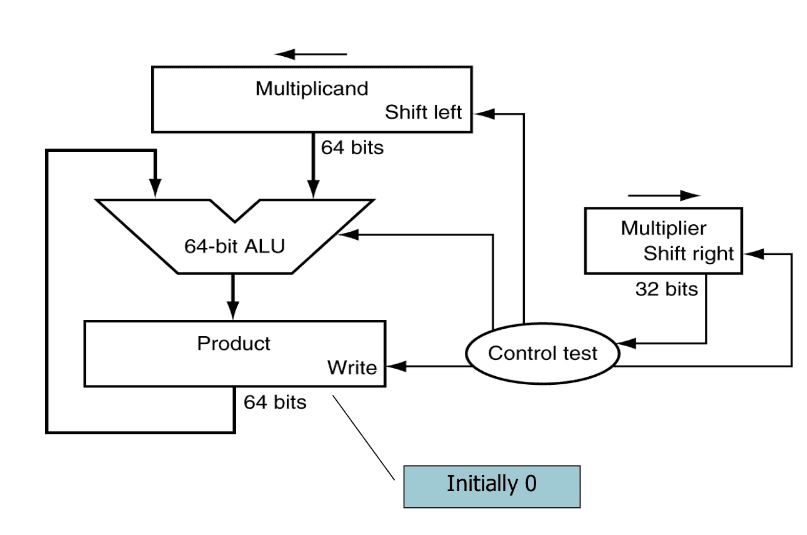 Multiplicand
Shift left
64 bits
64-bit ALU
Multiplier
Shift right
32 bits
Product
Write
Control test
64 bits
Initially 0